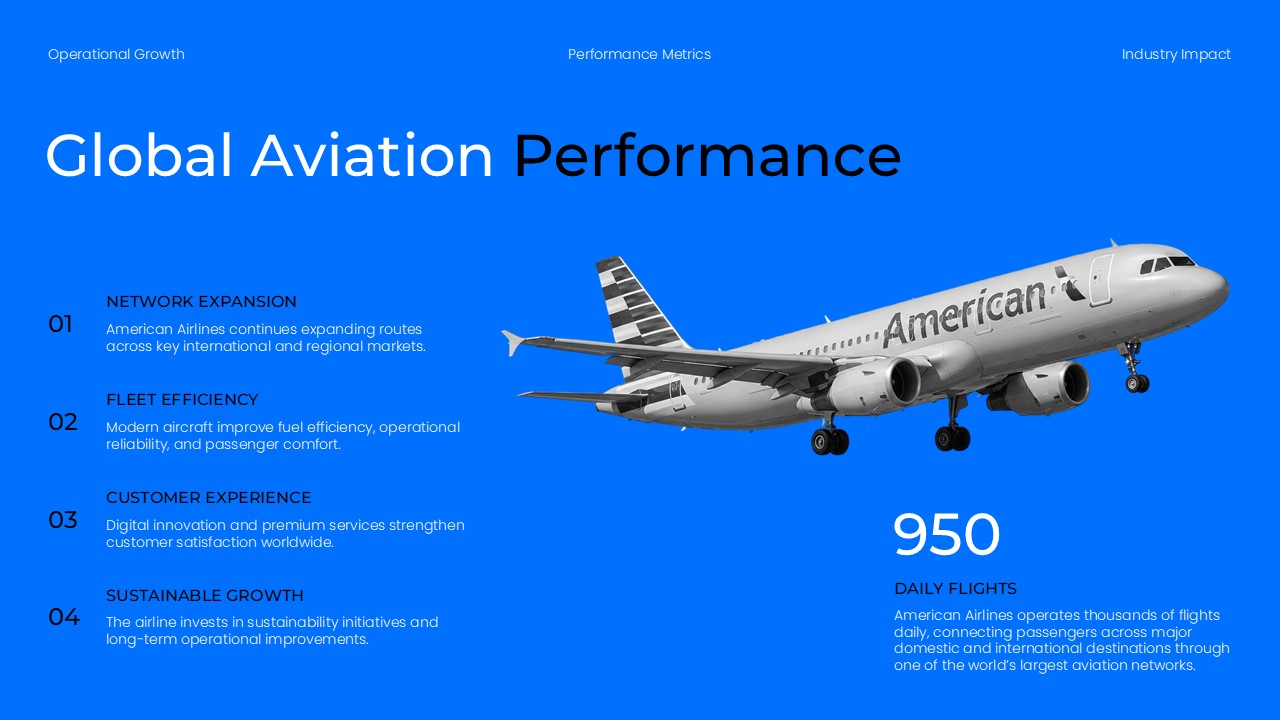 Operational Growth

Performance Metrics

Industry Impact

Global Aviation Performance

01

NETWORK EXPANSION

American Airlines continues expanding routes across key international and regional markets.

02

FLEET EFFICIENCY

Modern aircraft improve fuel efficiency, operational reliability, and passenger comfort.

03

CUSTOMER EXPERIENCE

Digital innovation and premium services strengthen customer satisfaction worldwide.

04

SUSTAINABLE GROWTH

The airline invests in sustainability initiatives and long-term operational improvements.

American

950

DAILY FLIGHTS

American Airlines operates thousands of flights daily, connecting passengers across major domestic and international destinations through one of the world's largest aviation networks.